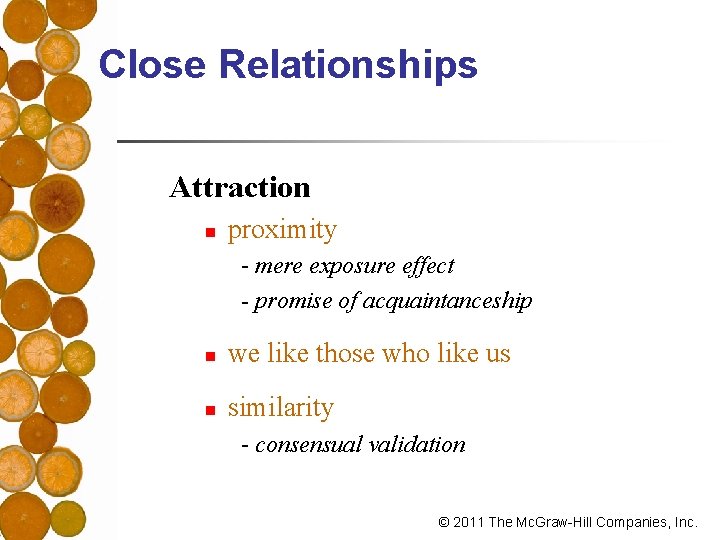 Close Relationships

Attraction

- proximity
  - mere exposure effect
  - promise of acquaintanceship
- we like those who like us
- similarity
  - consensual validation

© 2011 The McGraw-Hill Companies, Inc.